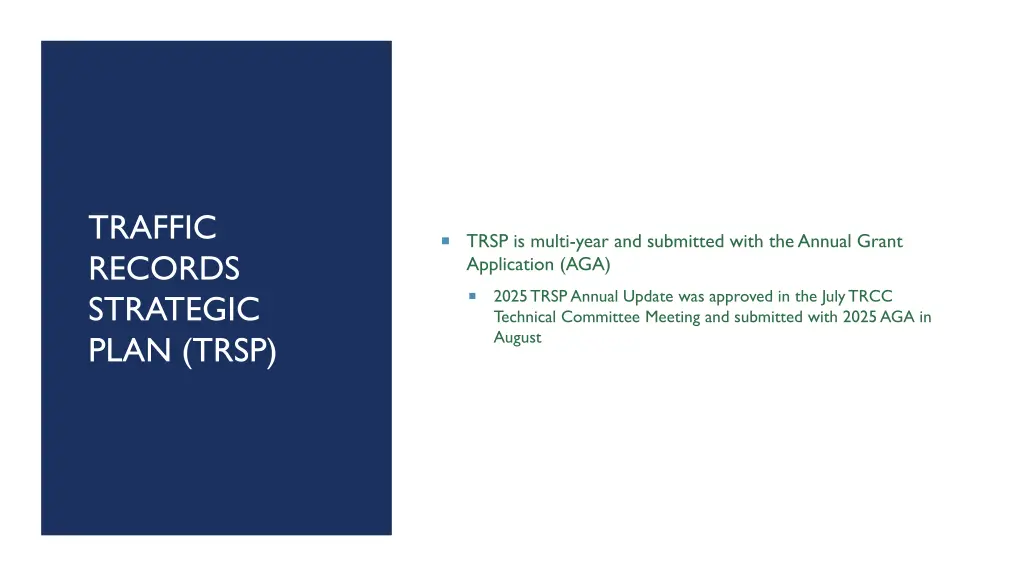 TRAFFIC RECORDS STRATEGIC PLAN (TRSP)

TRSP is multi-year and submitted with the Annual Grant Application (AGA)

2025 TRSP Annual Update was approved in the July TRCC Technical Committee Meeting and submitted with 2025 AGA in August